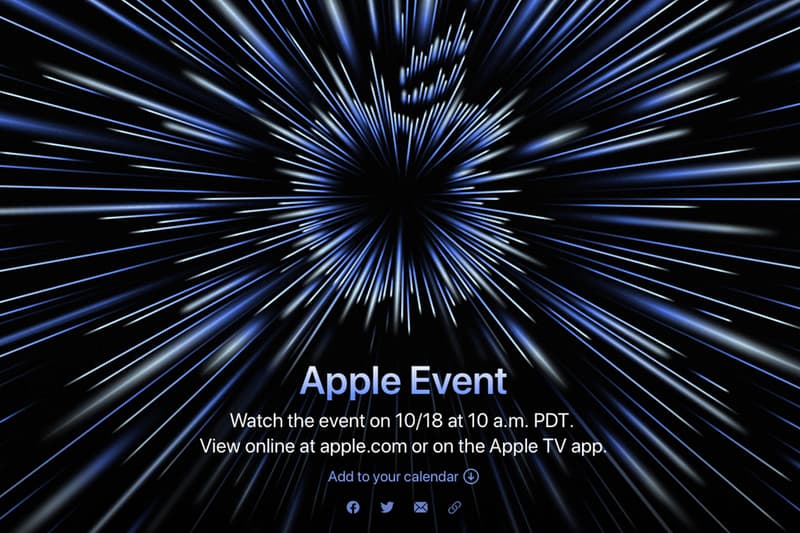 Apple Event

Watch the event on 10/18 at 10 a.m. PDT. View online at apple.com or on the Apple TV app.

Add to your calendar